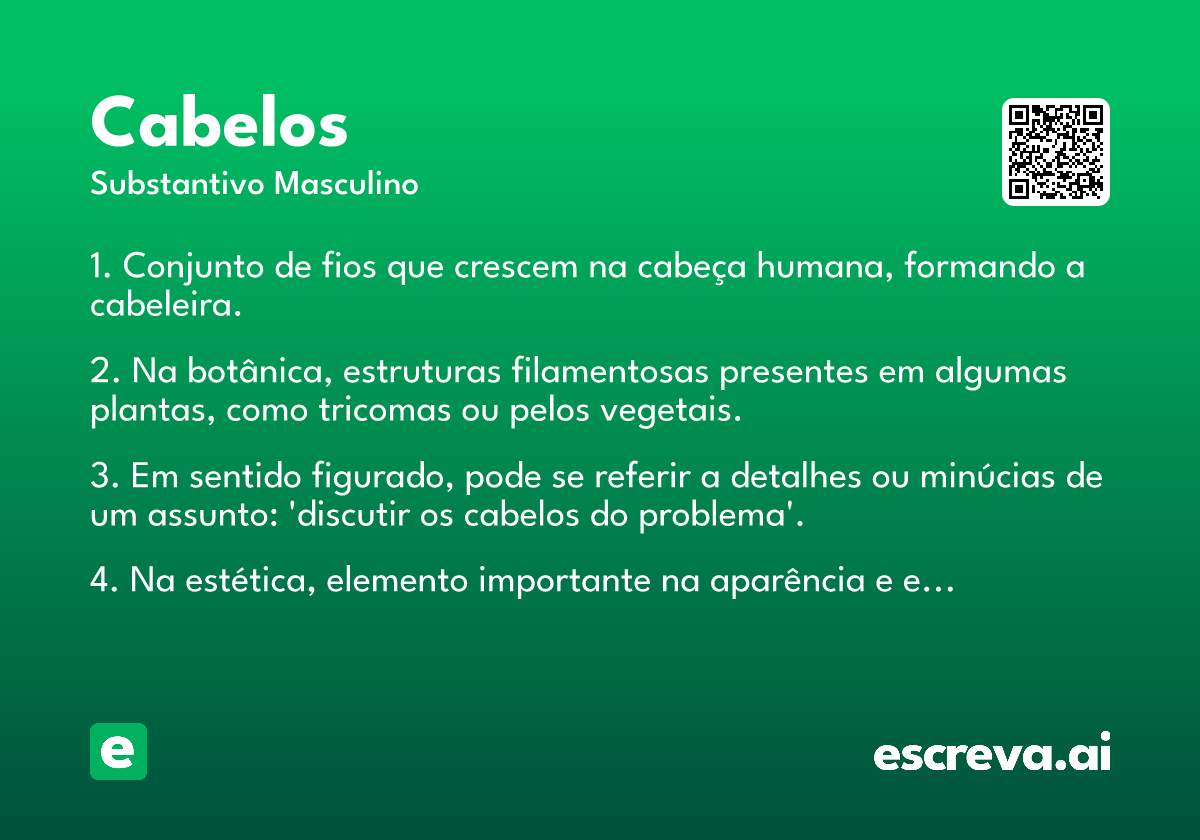 Cabelos
Substantivo Masculino

1. Conjunto de fios que crescem na cabeça humana, formando a cabeleira.

2. Na botânica, estruturas filamentosas presentes em algumas plantas, como tricomas ou pelos vegetais.

3. Em sentido figurado, pode se referir a detalhes ou minúcias de um assunto: 'discutir os cabelos do problema'.

4. Na estética, elemento importante na aparência e e...

e

escreva.ai